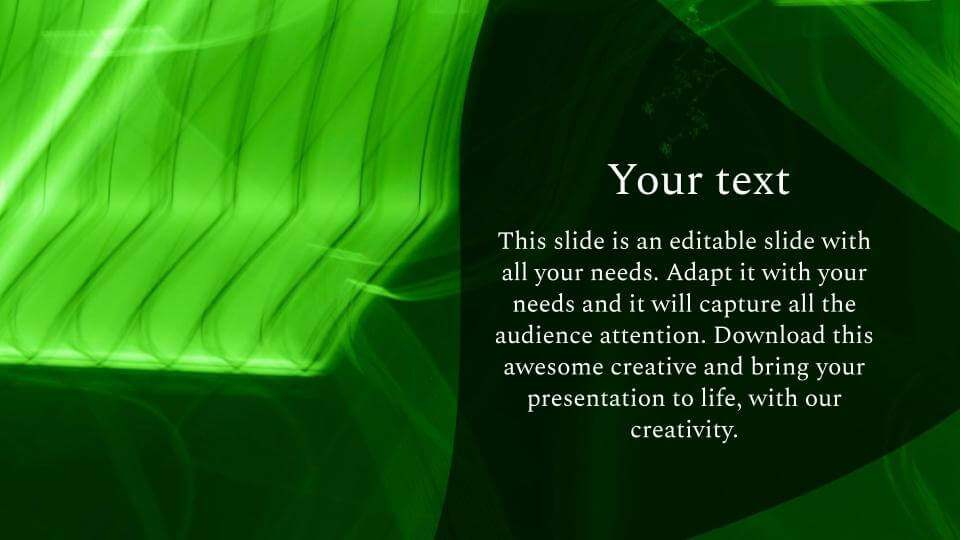 Your text

This slide is an editable slide with all your needs. Adapt it with your needs and it will capture all the audience attention. Download this awesome creative and bring your presentation to life, with our creativity.